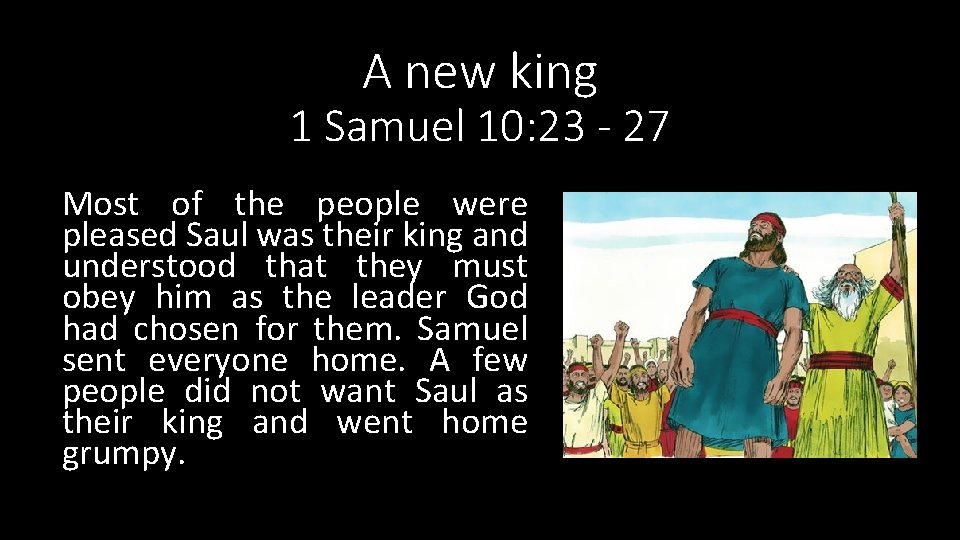 A new king
1 Samuel 10:23 - 27

Most of the people were pleased Saul was their king and understood that they must obey him as the leader God had chosen for them. Samuel sent everyone home. A few people did not want Saul as their king and went home grumpy.